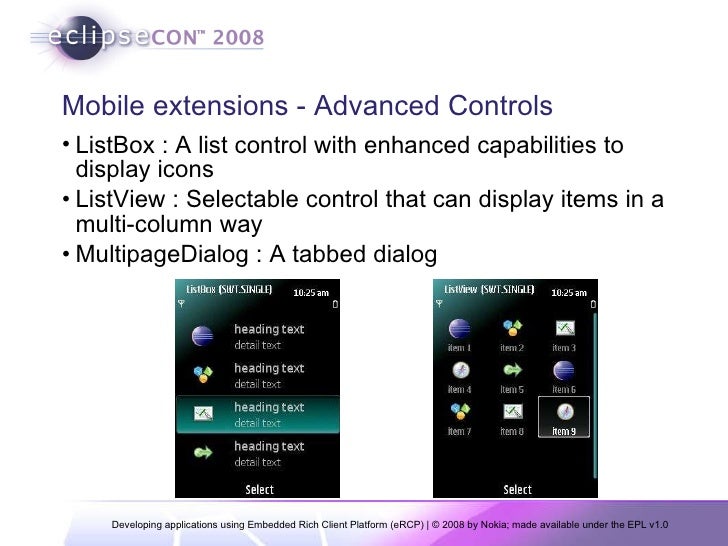 eclipseCON™ 2008

Mobile extensions - Advanced Controls

• ListBox : A list control with enhanced capabilities to display icons
• ListView : Selectable control that can display items in a multi-column way
• MultipageDialog : A tabbed dialog

ListBox (SWT.SINGLE) 10:25 am

heading text
detail text
heading text
detail text
heading text
detail text
heading text
detail text

Select

ListView (SWT.SINGLE) 10:25 am

item 1 item 2 item 3
item 4 item 5 item 6
item 7 item 8 item 9

Select

Developing applications using Embedded Rich Client Platform (eRCP) | © 2008 by Nokia; made available under the EPL v1.0